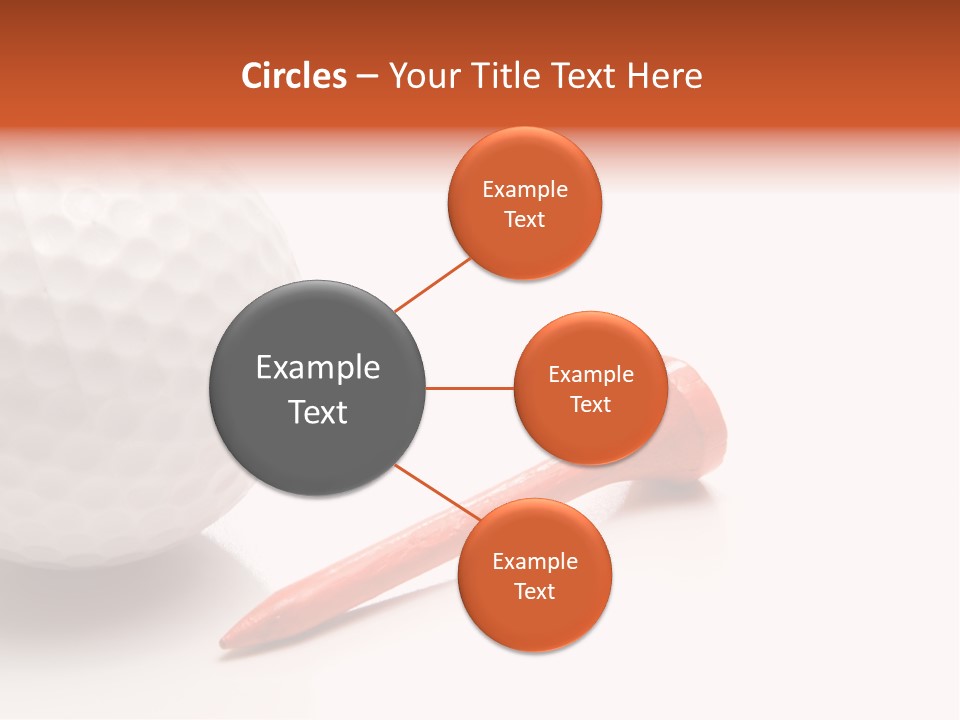 Circles – Your Title Text Here

Example Text

Example Text

Example Text

Example Text